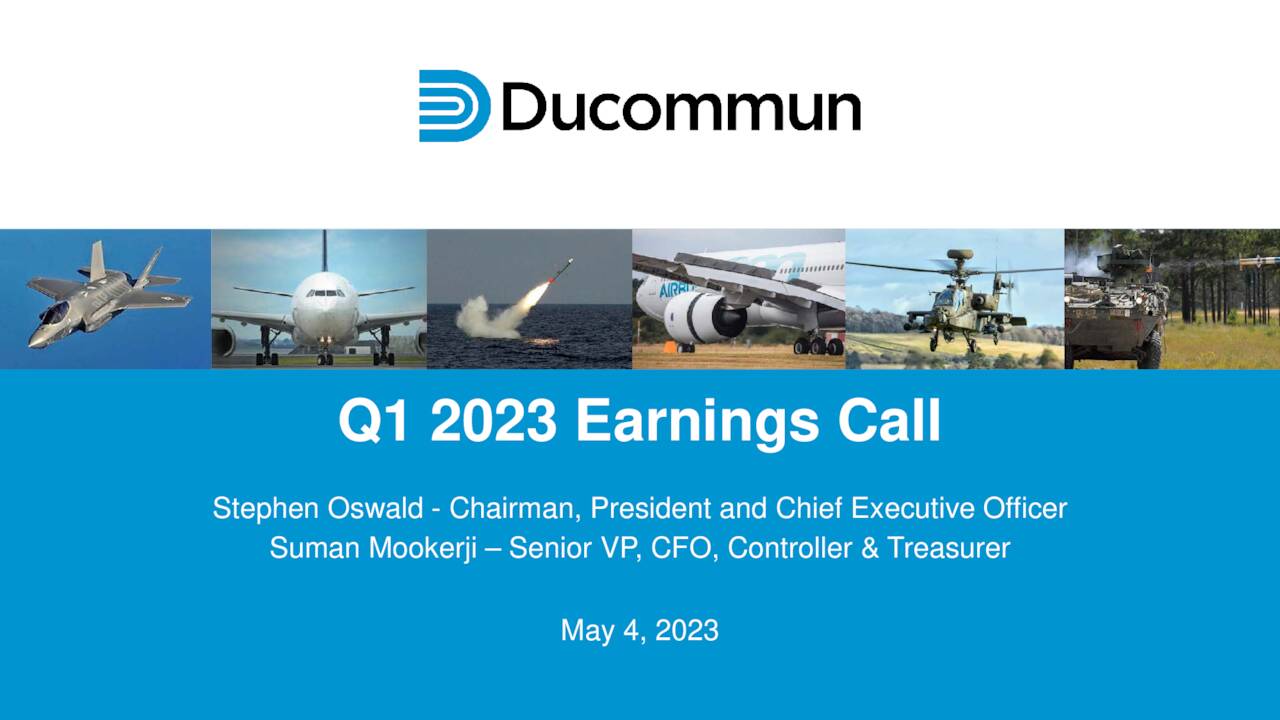 Ducommun

AIRBUS

Q1 2023 Earnings Call

Stephen Oswald - Chairman, President and Chief Executive Officer
Suman Mookerji – Senior VP, CFO, Controller & Treasurer

May 4, 2023